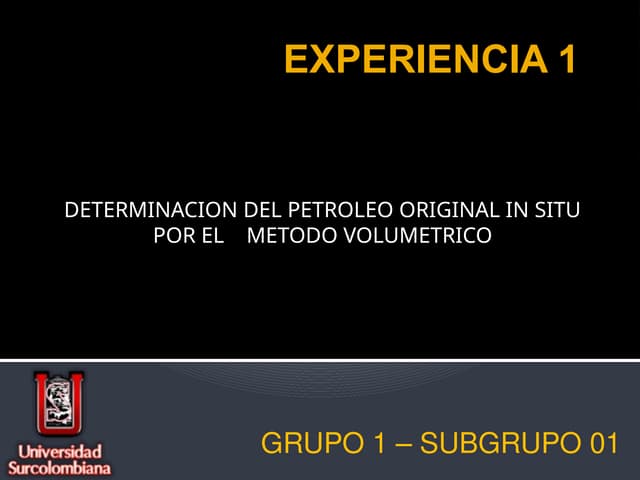 EXPERIENCIA 1

DETERMINACION DEL PETROLEO ORIGINAL IN SITU POR EL METODO VOLUMETRICO

Universidad Surcolombiana

GRUPO 1 – SUBGRUPO 01